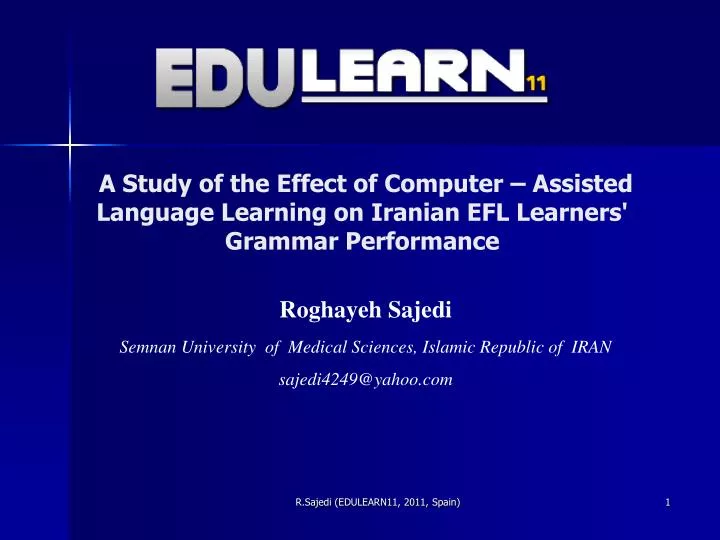 EDULEARN11

A Study of the Effect of Computer – Assisted Language Learning on Iranian EFL Learners' Grammar Performance

Roghayeh Sajedi

Semnan University of Medical Sciences, Islamic Republic of IRAN

sajedi4249@yahoo.com

R.Sajedi (EDULEARN11, 2011, Spain)

1